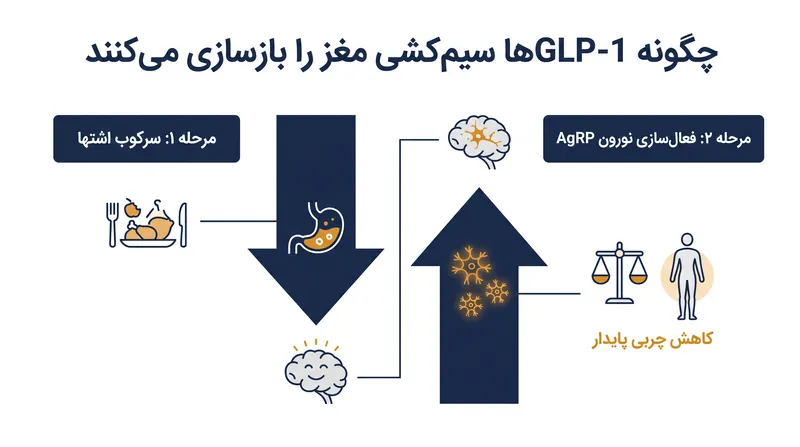 چگونه GLP-1ها سیم‌کشی مغز را بازسازی می‌کنند

مرحله ۱: سرکوب اشتها

مرحله ۲: فعال‌سازی نورون AgRP

کاهش چربی پایدار